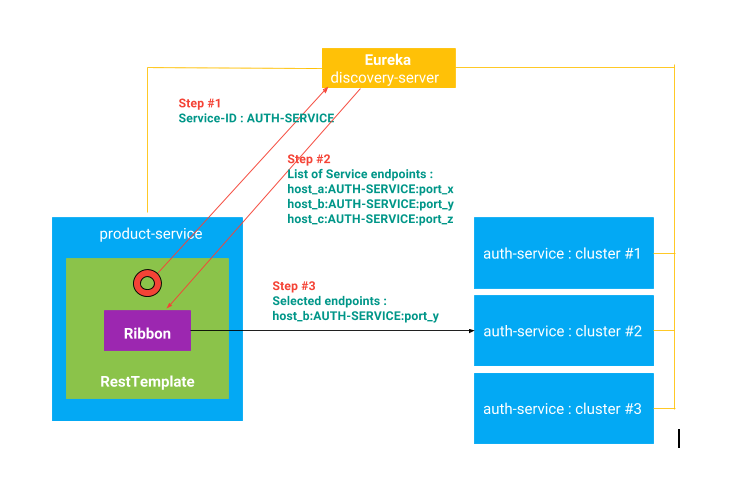 Eureka
discovery-server

Step #1
Service-ID : AUTH-SERVICE

Step #2
List of Service endpoints :
host_a:AUTH-SERVICE:port_x
host_b:AUTH-SERVICE:port_y
host_c:AUTH-SERVICE:port_z

product-service

Ribbon

RestTemplate

Step #3
Selected endpoints :
host_b:AUTH-SERVICE:port_y

auth-service : cluster #1

auth-service : cluster #2

auth-service : cluster #3